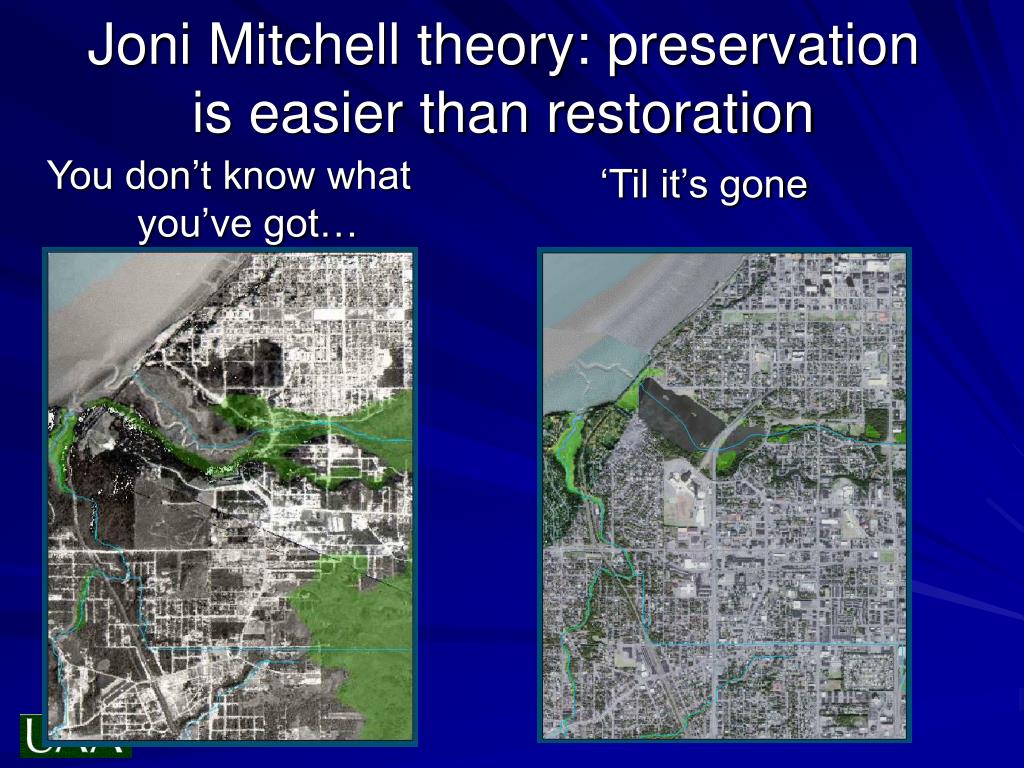 Joni Mitchell theory: preservation is easier than restoration

You don’t know what you’ve got…

‘Til it’s gone

UAA